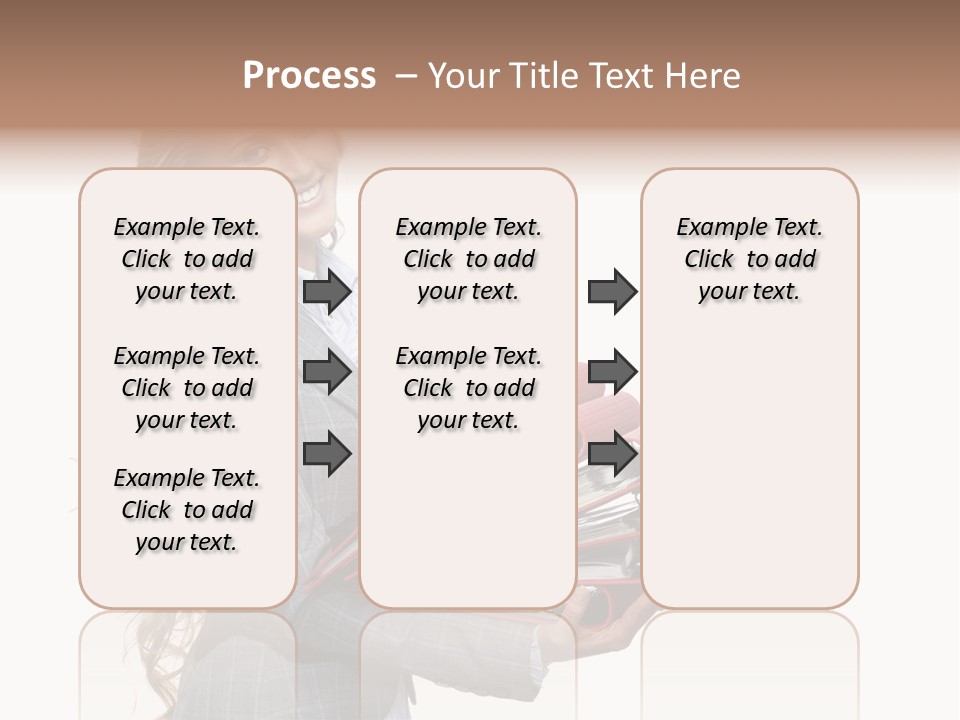 Process – Your Title Text Here

Example Text. Click to add your text.

Example Text. Click to add your text.

Example Text. Click to add your text.

Example Text. Click to add your text.

Example Text. Click to add your text.

Example Text. Click to add your text.